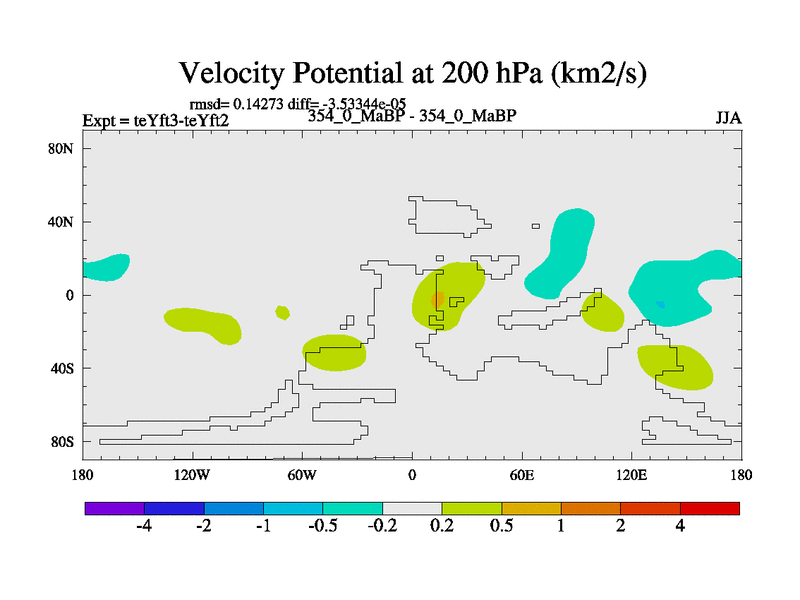 Velocity Potential at 200 hPa (km2/s)

rmsd= 0.14273 diff= -3.53344e-05

Expt = teYft3-teYft2

354_0_MaBP - 354_0_MaBP

JJA

80N
40N
0
40S
80S

180
120W
60W
0
60E
120E
180

-4
-2
-1
-0.5
-0.2
0.2
0.5
1
2
4